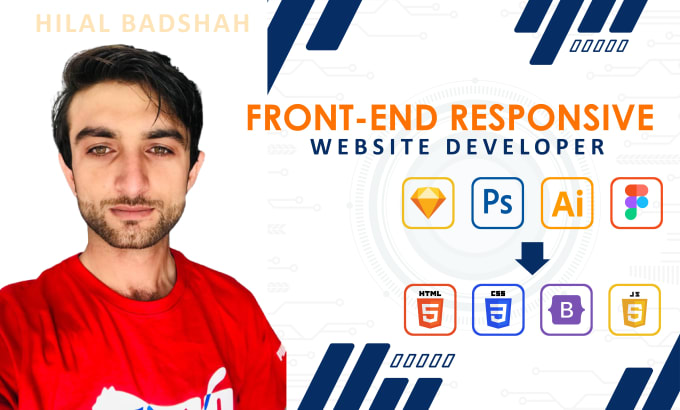 HILAL BADSHAH

FRONT-END RESPONSIVE
WEBSITE DEVELOPER

Ps Ai

HTML 5 CSS 3 B JS 5